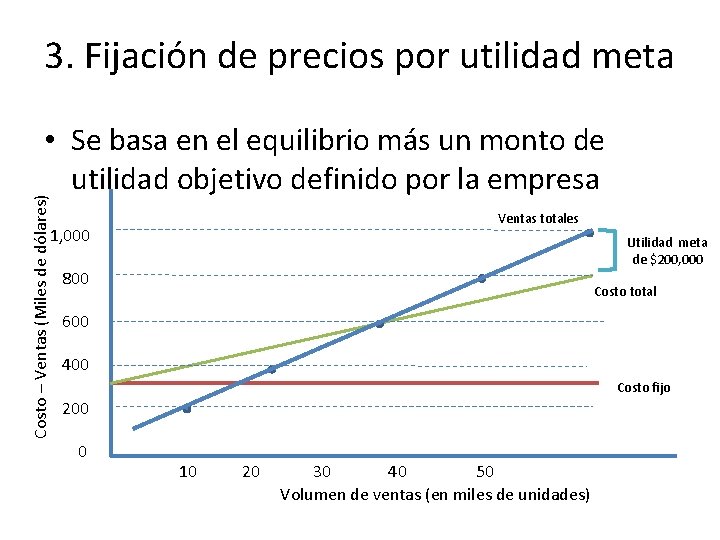 3. Fijación de precios por utilidad meta

• Se basa en el equilibrio más un monto de utilidad objetivo definido por la empresa

Costo – Ventas (Miles de dólares)

1,000
800
600
400
200
0

Ventas totales

Utilidad meta de $200,000

Costo total

Costo fijo

10
20
30
40
50

Volumen de ventas (en miles de unidades)